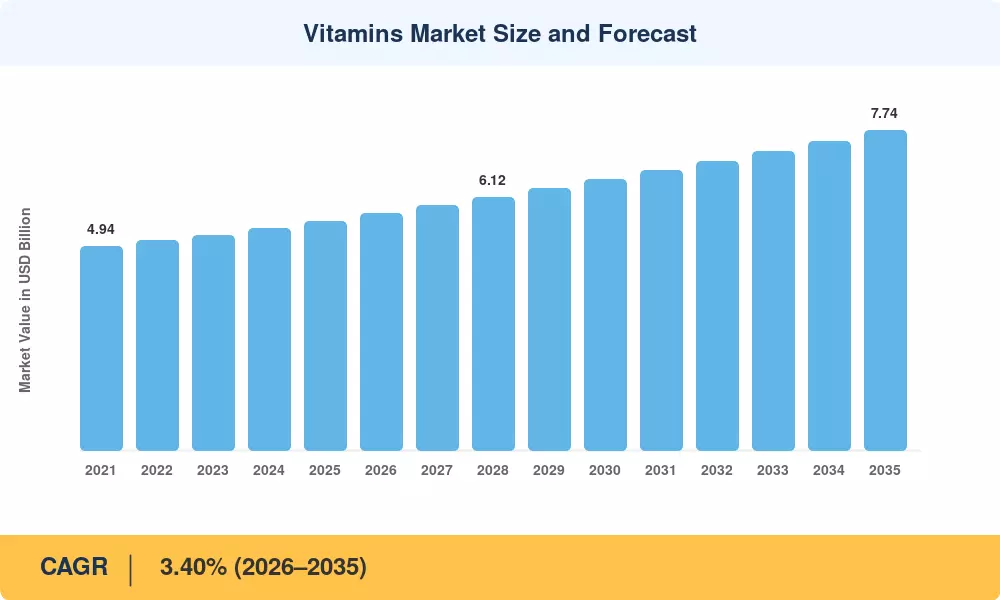 Vitamins Market Size and Forecast

Market Value in USD Billion

4.94
6.12
7.74

2021 2022 2023 2024 2025 2026 2027 2028 2029 2030 2031 2032 2033 2034 2035

CAGR | 3.40% (2026–2035)